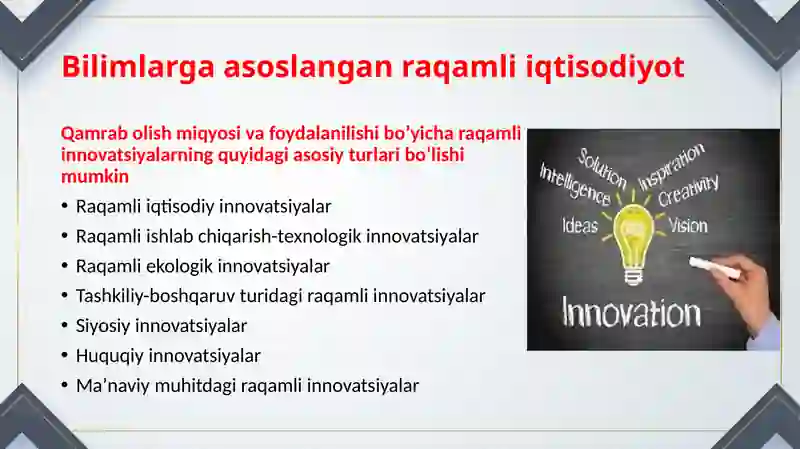 Bilimlarga asoslangan raqamli iqtisodiyot

Qamrab olish miqyosi va foydalanilishi bo'yicha raqamli innovatsiyalarning quyidagi asosiy turlari bo'lishi mumkin

• Raqamli iqtisodiy innovatsiyalar
• Raqamli ishlab chiqarish-texnologik innovatsiyalar
• Raqamli ekologik innovatsiyalar
• Tashkiliy-boshqaruv turidagi raqamli innovatsiyalar
• Siyosiy innovatsiyalar
• Huquqiy innovatsiyalar
• Ma'naviy muhitdagi raqamli innovatsiyalar

Intelligence
Solution
Inspiration
Creativity
Ideas
Vision
Innovation